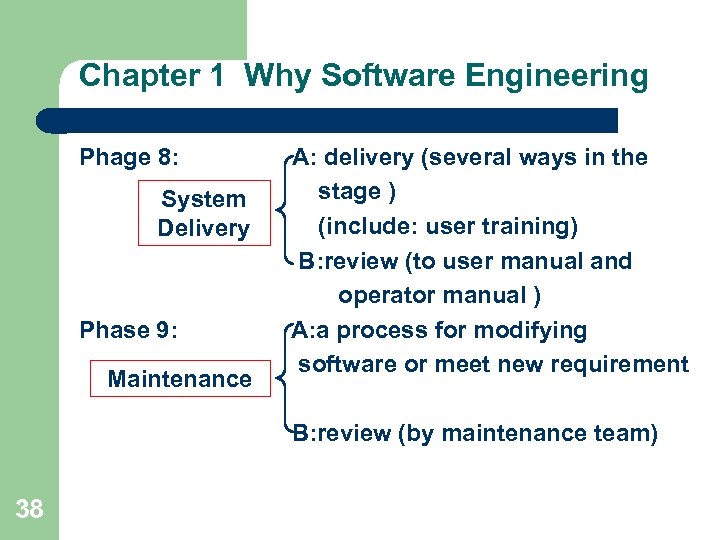 Chapter 1 Why Software Engineering

Phage 8:

System Delivery

A: delivery (several ways in the stage )
(include: user training)
B:review (to user manual and operator manual )

Phase 9:

Maintenance

A:a process for modifying software or meet new requirement

B:review (by maintenance team)

38